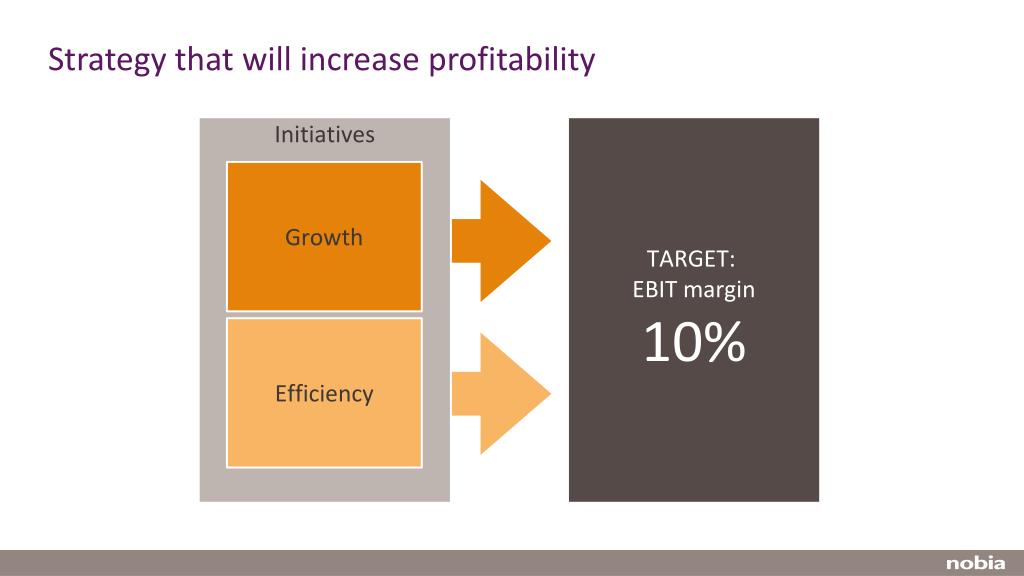 Strategy that will increase profitability

Initiatives

Growth

Efficiency

TARGET:
EBIT margin
10%

nobia